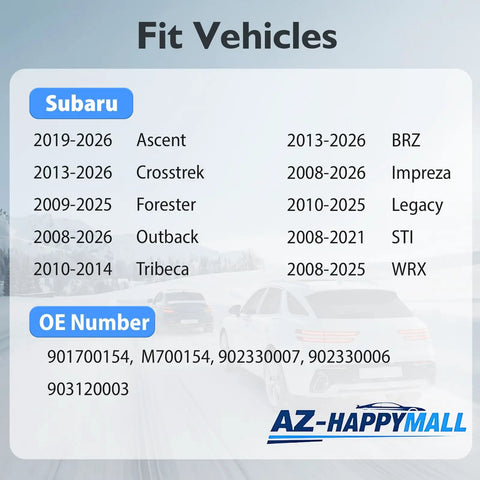 Fit Vehicles

Subaru

2019-2026 Ascent
2013-2026 Crosstrek
2009-2025 Forester
2008-2026 Outback
2010-2014 Tribeca

2013-2026 BRZ
2008-2026 Impreza
2010-2025 Legacy
2008-2021 STI
2008-2025 WRX

OE Number

901700154, M700154, 902330007, 902330006
903120003

AZ-HAPPYMALL